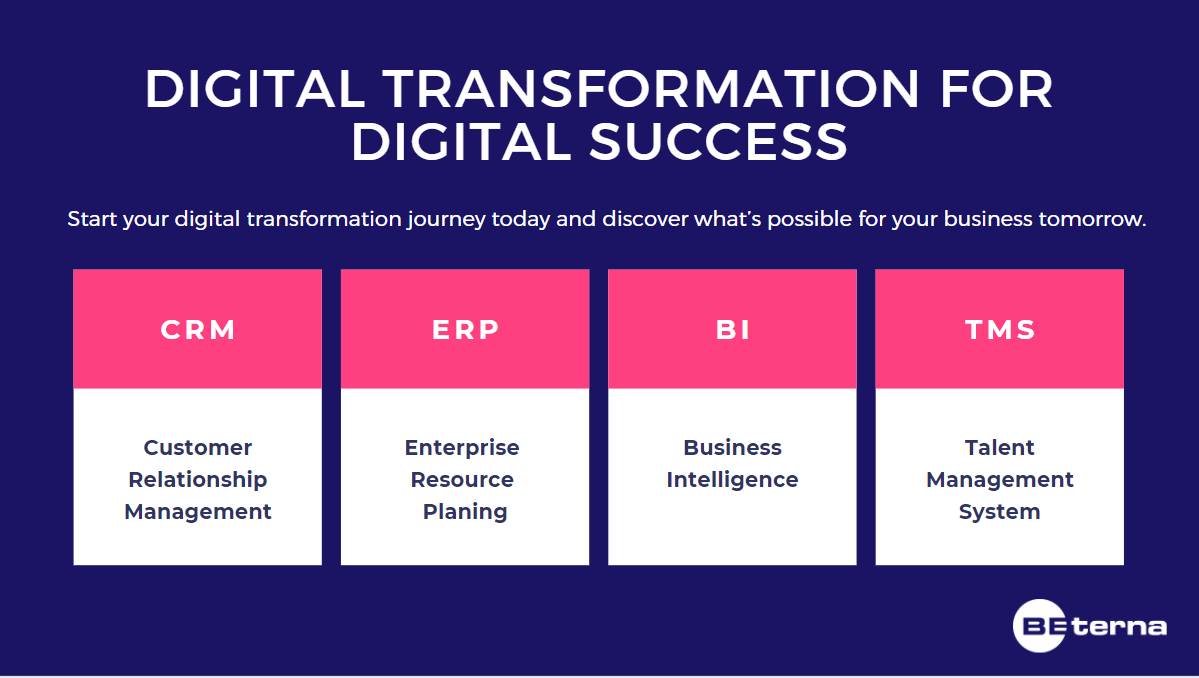 DIGITAL TRANSFORMATION FOR DIGITAL SUCCESS

Start your digital transformation journey today and discover what's possible for your business tomorrow.

CRM

Customer Relationship Management

ERP

Enterprise Resource Planing

BI

Business Intelligence

TMS

Talent Management System

BEterna